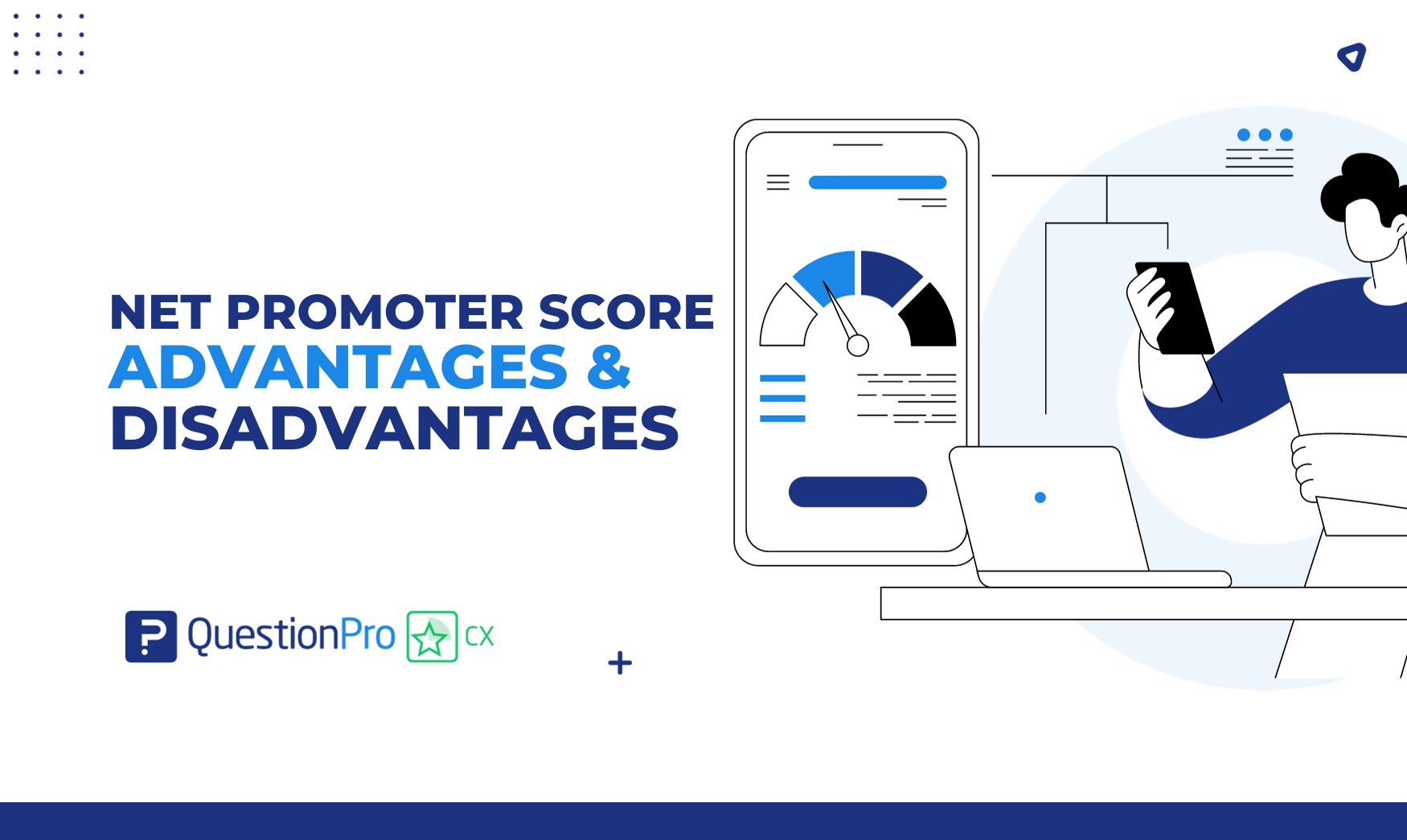 NET PROMOTER SCORE
ADVANTAGES &
DISADVANTAGES

QuestionPro CX